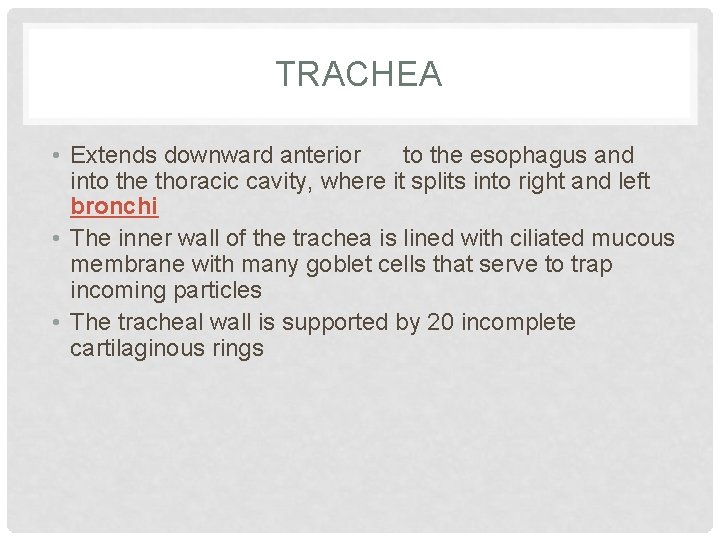 TRACHEA

• Extends downward anterior to the esophagus and into the thoracic cavity, where it splits into right and left bronchi

• The inner wall of the trachea is lined with ciliated mucous membrane with many goblet cells that serve to trap incoming particles

• The tracheal wall is supported by 20 incomplete cartilaginous rings